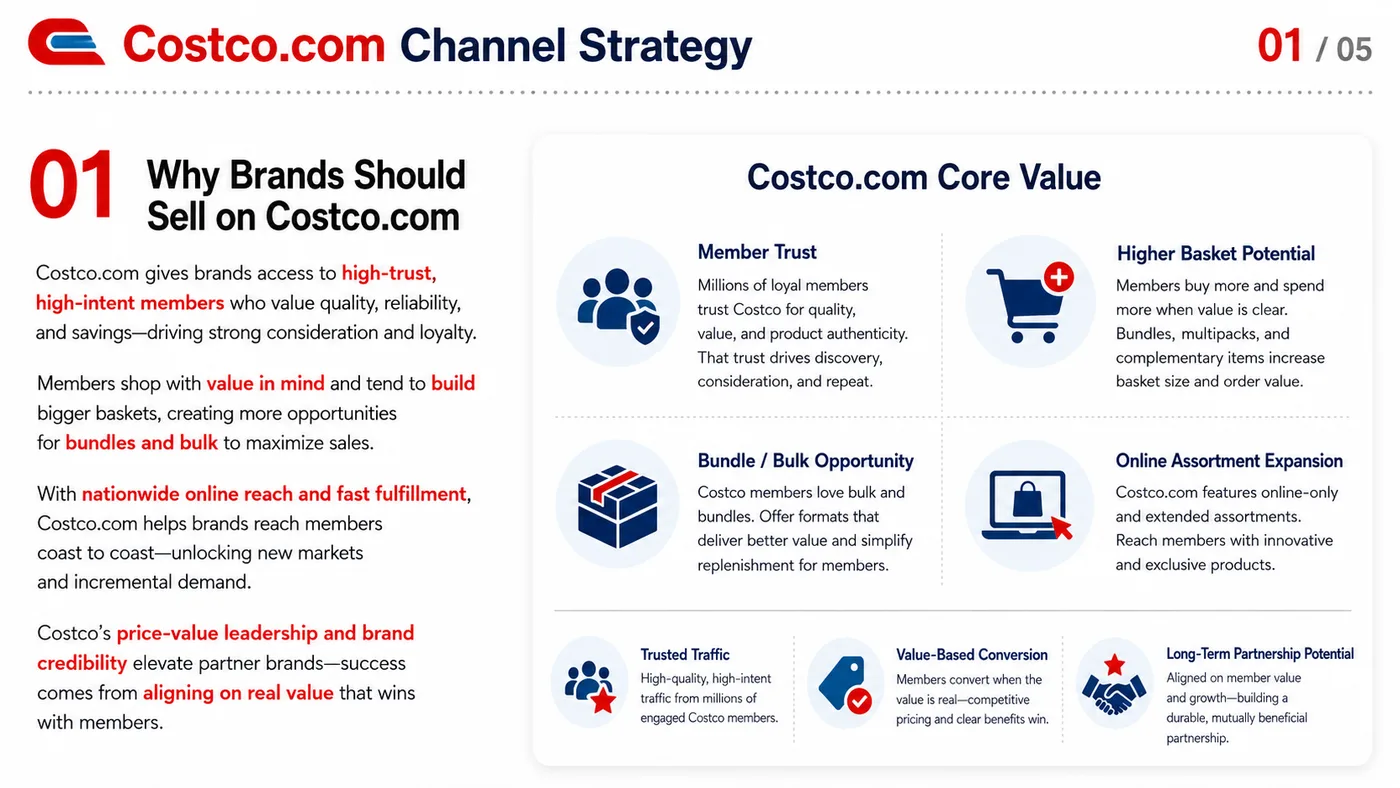 Costco.com Channel Strategy

01 / 05

01 Why Brands Should Sell on Costco.com

Costco.com gives brands access to high-trust, high-intent members who value quality, reliability, and savings—driving strong consideration and loyalty.

Members shop with value in mind and tend to build bigger baskets, creating more opportunities for bundles and bulk to maximize sales.

With nationwide online reach and fast fulfillment, Costco.com helps brands reach members coast to coast—unlocking new markets and incremental demand.

Costco's price-value leadership and brand credibility elevate partner brands—success comes from aligning on real value that wins with members.

Costco.com Core Value

Member Trust

Millions of loyal members trust Costco for quality, value, and product authenticity. That trust drives discovery, consideration, and repeat.

Higher Basket Potential

Members buy more and spend more when value is clear. Bundles, multipacks, and complementary items increase basket size and order value.

Bundle / Bulk Opportunity

Costco members love bulk and bundles. Offer formats that deliver better value and simplify replenishment for members.

Online Assortment Expansion

Costco.com features online-only and extended assortments. Reach members with innovative and exclusive products.

Trusted Traffic

High-quality, high-intent traffic from millions of engaged Costco members.

Value-Based Conversion

Members convert when the value is real—competitive pricing and clear benefits win.

Long-Term Partnership Potential

Aligned on member value and growth—building a durable, mutually beneficial partnership.